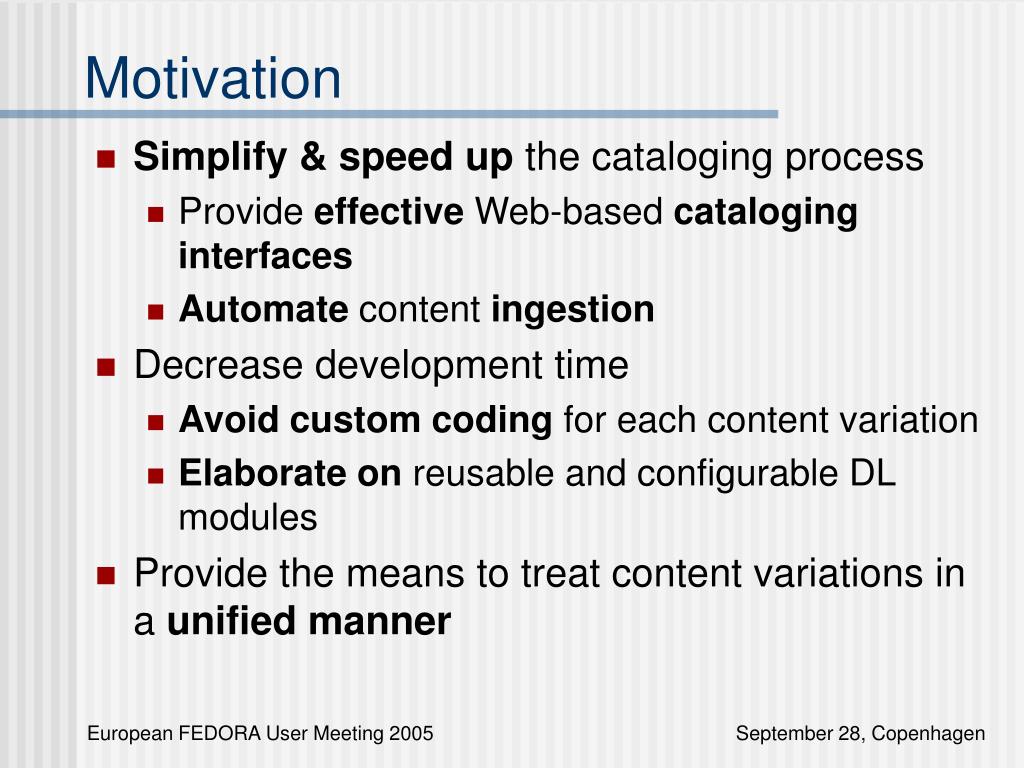 Motivation

- Simplify & speed up the cataloging process
  - Provide effective Web-based cataloging interfaces
  - Automate content ingestion
- Decrease development time
  - Avoid custom coding for each content variation
  - Elaborate on reusable and configurable DL modules
- Provide the means to treat content variations in a unified manner

European FEDORA User Meeting 2005

September 28, Copenhagen